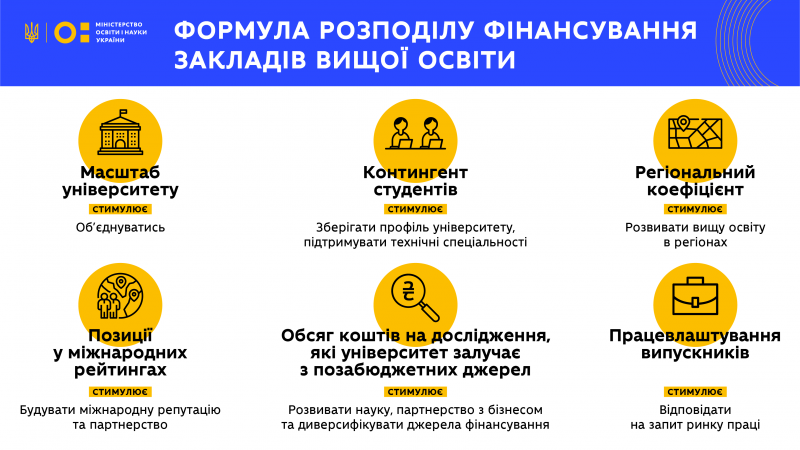 МІНІСТЕРСТВО ОСВІТИ І НАУКИ УКРАЇНИ

ФОРМУЛА РОЗПОДІЛУ ФІНАНСУВАННЯ ЗАКЛАДІВ ВИЩОЇ ОСВІТИ

Масштаб університету
СТИМУЛЮЄ
Об'єднуватись

Контингент студентів
СТИМУЛЮЄ
Зберігати профіль університету, підтримувати технічні спеціальності

Регіональний коефіцієнт
СТИМУЛЮЄ
Розвивати вищу освіту в регіонах

Позиції у міжнародних рейтингах
СТИМУЛЮЄ
Будувати міжнародну репутацію та партнерство

Обсяг коштів на дослідження, які університет залучає з позабюджетних джерел
СТИМУЛЮЄ
Розвивати науку, партнерство з бізнесом та диверсифікувати джерела фінансування

Працевлаштування випускників
СТИМУЛЮЄ
Відповідати на запит ринку праці